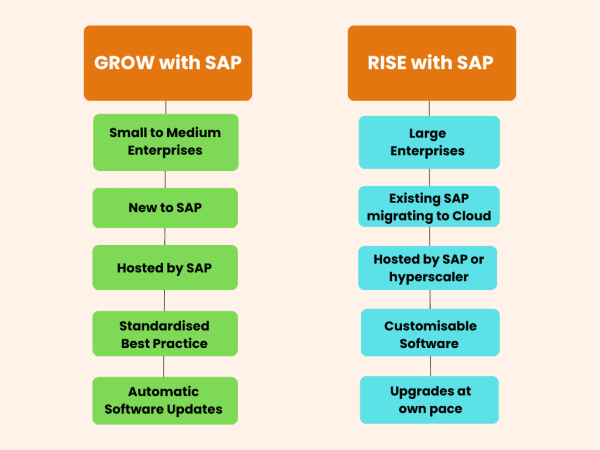 GROW with SAP

Small to Medium Enterprises

New to SAP

Hosted by SAP

Standardised Best Practice

Automatic Software Updates

RISE with SAP

Large Enterprises

Existing SAP migrating to Cloud

Hosted by SAP or hyperscaler

Customisable Software

Upgrades at own pace